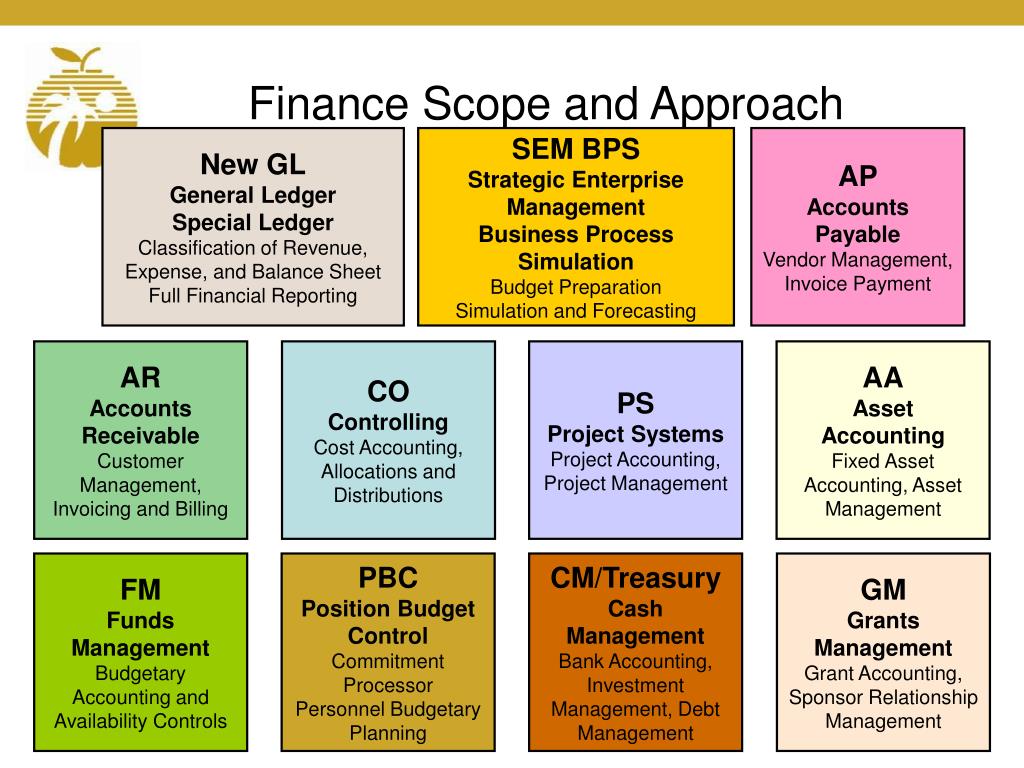 Finance Scope and Approach

New GL
General Ledger
Special Ledger
Classification of Revenue, Expense, and Balance Sheet
Full Financial Reporting

SEM BPS
Strategic Enterprise Management
Business Process Simulation
Budget Preparation
Simulation and Forecasting

AP
Accounts Payable
Vendor Management, Invoice Payment

AR
Accounts Receivable
Customer Management, Invoicing and Billing

CO
Controlling
Cost Accounting, Allocations and Distributions

PS
Project Systems
Project Accounting, Project Management

AA
Asset Accounting
Fixed Asset Accounting, Asset Management

FM
Funds Management
Budgetary Accounting and Availability Controls

PBC
Position Budget Control
Commitment Processor
Personnel Budgetary Planning

CM/Treasury
Cash Management
Bank Accounting, Investment Management, Debt Management

GM
Grants Management
Grant Accounting, Sponsor Relationship Management